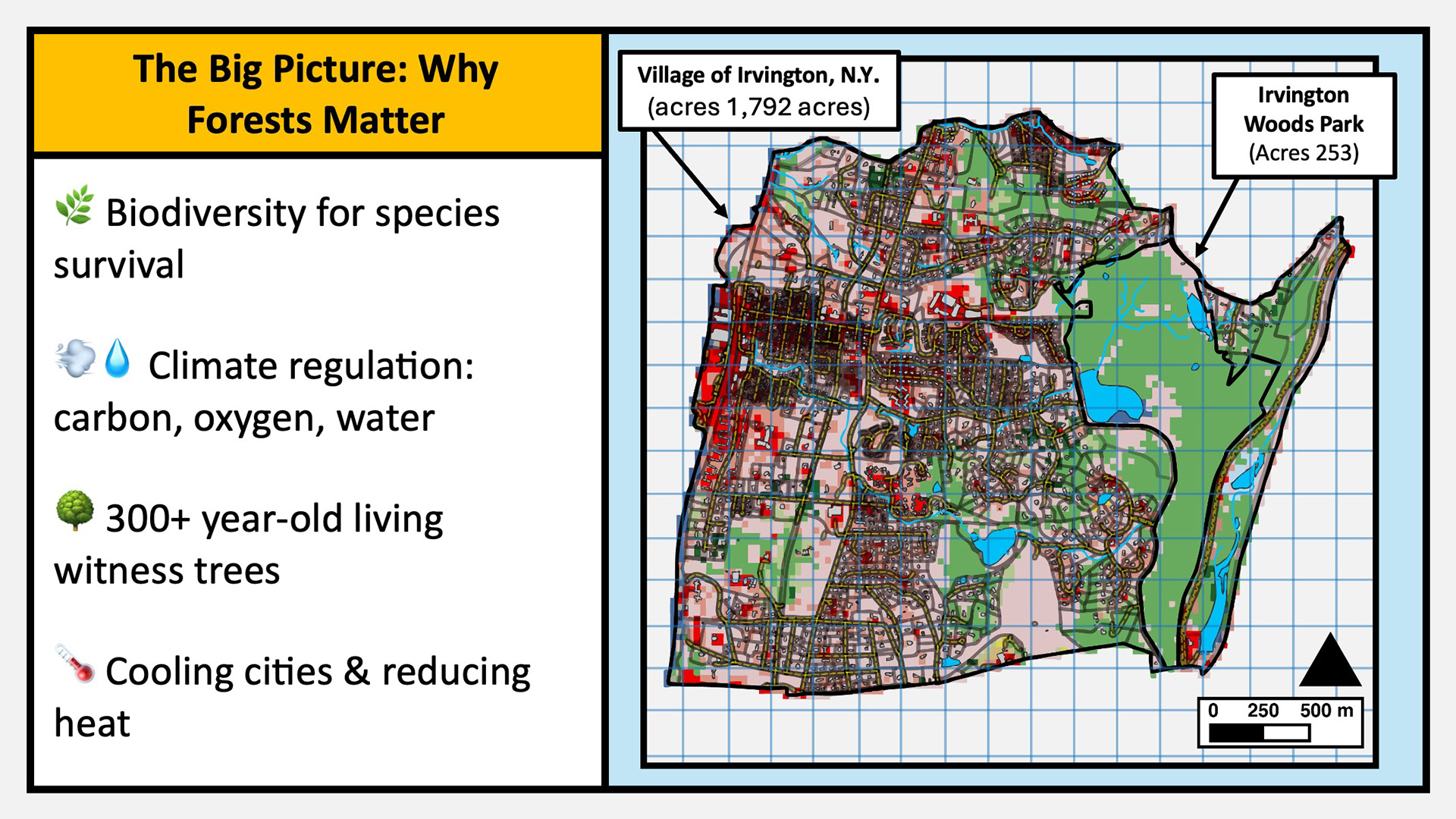 The Big Picture: Why Forests Matter

🌿 Biodiversity for species survival

💨💧 Climate regulation: carbon, oxygen, water

🌳 300+ year-old living witness trees

🌡️ Cooling cities & reducing heat

Village of Irvington, N.Y. (acres 1,792 acres)

Irvington Woods Park (Acres 253)

0 250 500 m